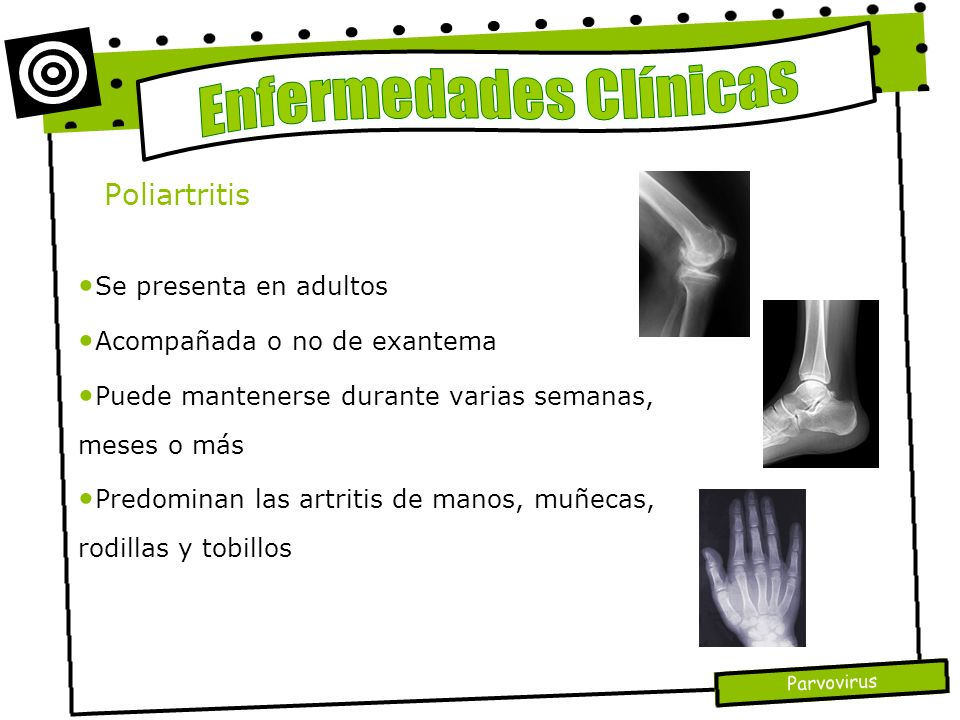 Enfermedades Clínicas

Poliartritis

•Se presenta en adultos

•Acompañada o no de exantema

•Puede mantenerse durante varias semanas, meses o más

•Predominan las artritis de manos, muñecas, rodillas y tobillos

Parvovirus